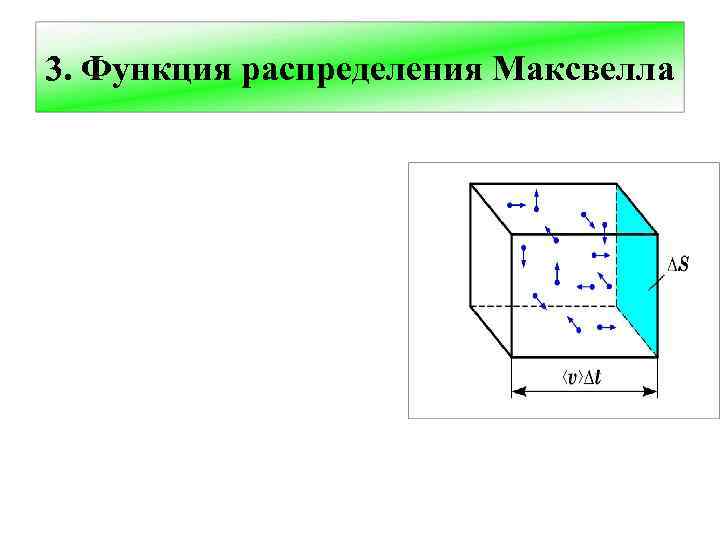 3. Функция распределения Максвелла

$\Delta S$

$\langle v \rangle \Delta t$